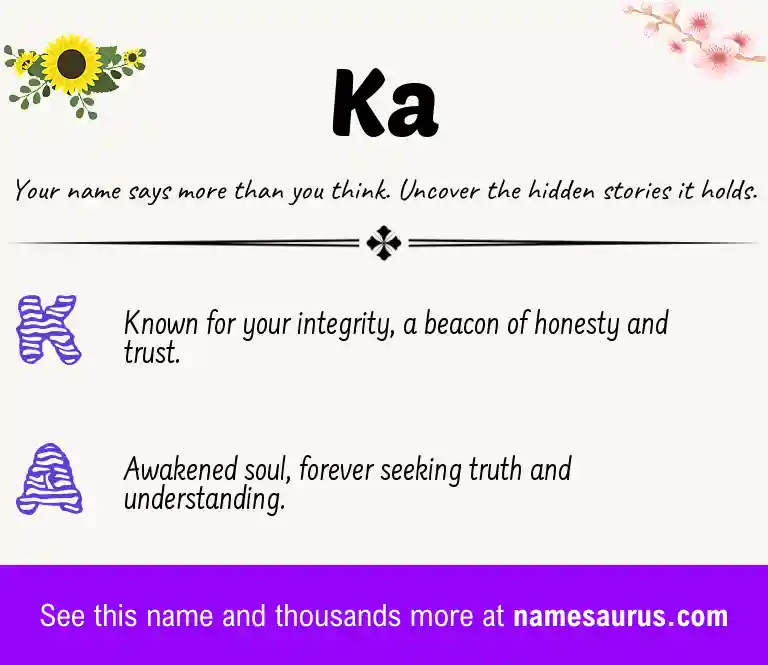 Ka

Your name says more than you think. Uncover the hidden stories it holds.

K

Known for your integrity, a beacon of honesty and trust.

A

Awakened soul, forever seeking truth and understanding.

See this name and thousands more at namesaurus.com